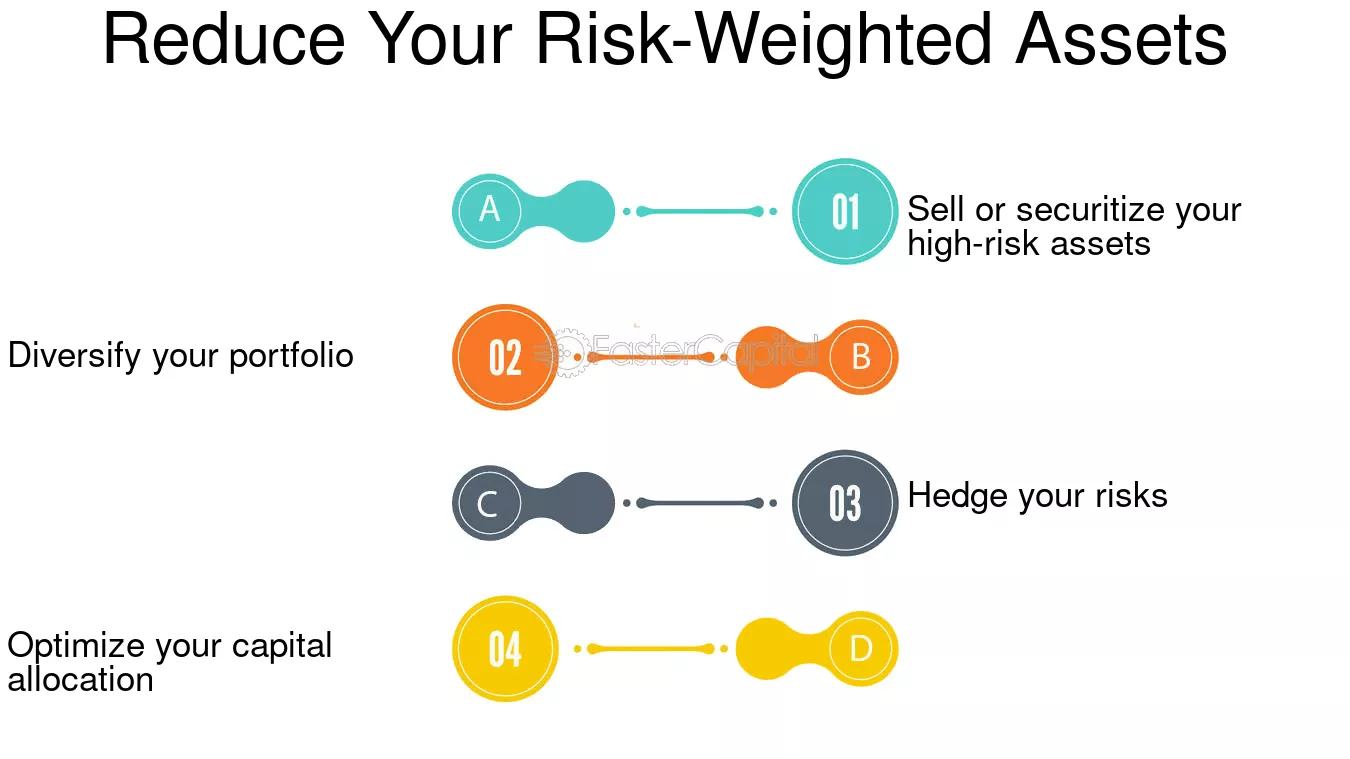 Reduce Your Risk-Weighted Assets

A

01

Sell or securitize your high-risk assets

Diversify your portfolio

02

FasterCapital

B

C

03

Hedge your risks

Optimize your capital allocation

04

D